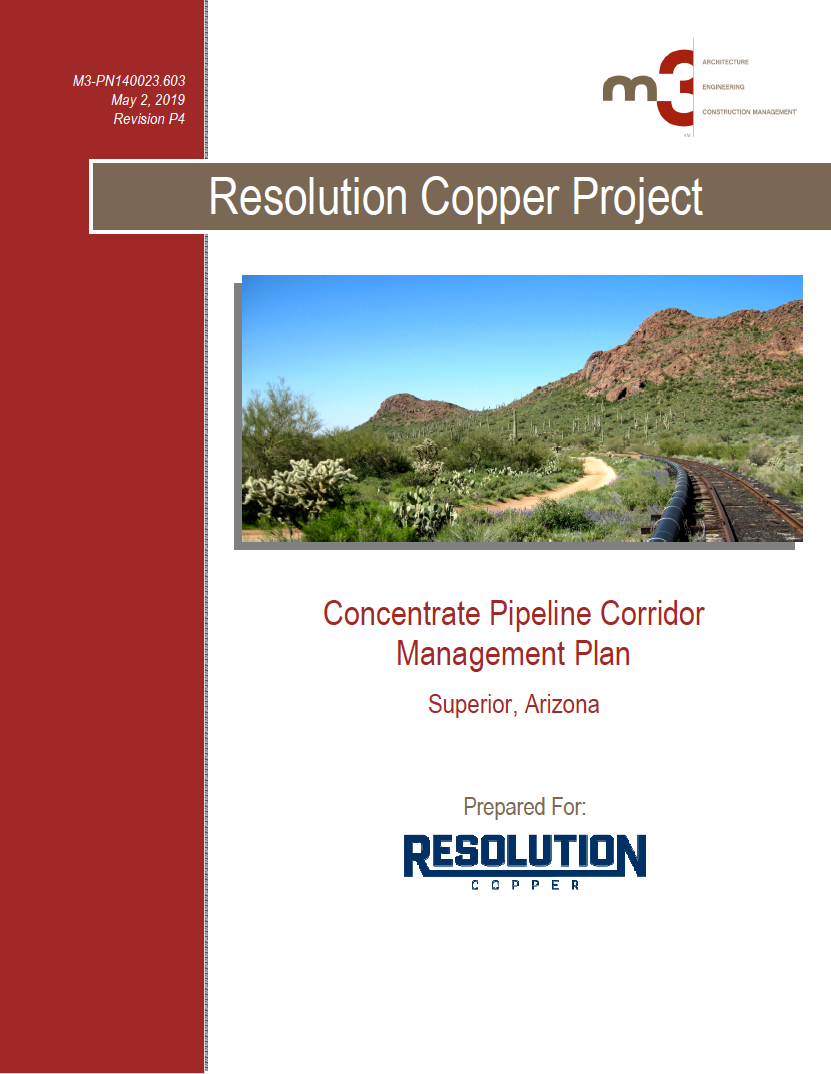 M3-PN140023.603
May 2, 2019
Revision P4

m3
ARCHITECTURE
ENGINEERING
CONSTRUCTION MANAGEMENT

Resolution Copper Project

Concentrate Pipeline Corridor Management Plan

Superior, Arizona

Prepared For:

RESOLUTION
COPPER